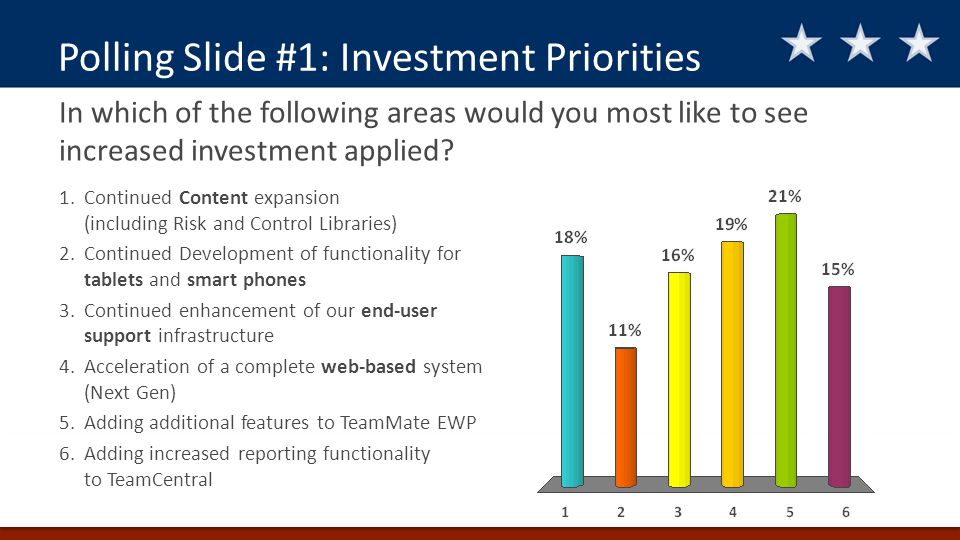 Polling Slide #1: Investment Priorities

In which of the following areas would you most like to see increased investment applied?

1. Continued Content expansion (including Risk and Control Libraries)
2. Continued Development of functionality for tablets and smart phones
3. Continued enhancement of our end-user support infrastructure
4. Acceleration of a complete web-based system (Next Gen)
5. Adding additional features to TeamMate EWP
6. Adding increased reporting functionality to TeamCentral

18%
11%
16%
19%
21%
15%

1 2 3 4 5 6